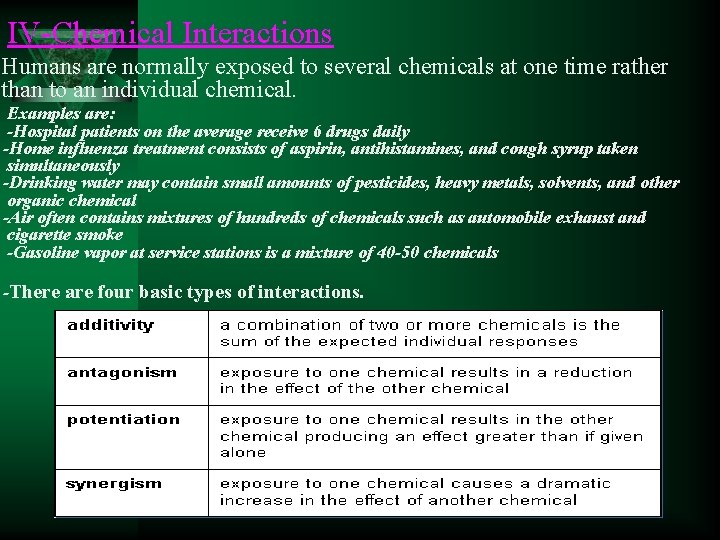 IV-Chemical Interactions

Humans are normally exposed to several chemicals at one time rather than to an individual chemical.

Examples are:
-Hospital patients on the average receive 6 drugs daily
-Home influenza treatment consists of aspirin, antihistamines, and cough syrup taken simultaneously
-Drinking water may contain small amounts of pesticides, heavy metals, solvents, and other organic chemical
-Air often contains mixtures of hundreds of chemicals such as automobile exhaust and cigarette smoke
-Gasoline vapor at service stations is a mixture of 40-50 chemicals

-There are four basic types of interactions.

| additivity | a combination of two or more chemicals is the sum of the expected individual responses |
|---|---|
| antagonism | exposure to one chemical results in a reduction in the effect of the other chemical |
| potentiation | exposure to one chemical results in the other chemical producing an effect greater than if given alone |
| synergism | exposure to one chemical causes a dramatic increase in the effect of another chemical |